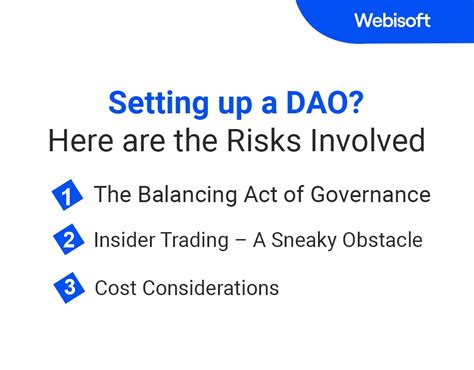 Webisoft

Setting up a DAO?
Here are the Risks Involved

1 The Balancing Act of Governance

2 Insider Trading – A Sneaky Obstacle

3 Cost Considerations